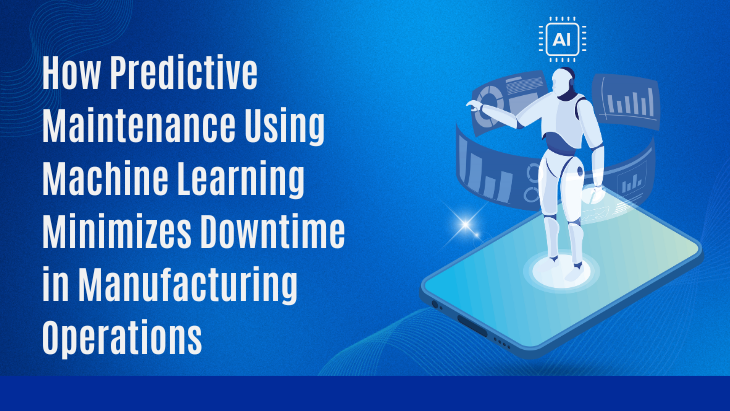 How Predictive Maintenance Using Machine Learning Minimizes Downtime in Manufacturing Operations

AI